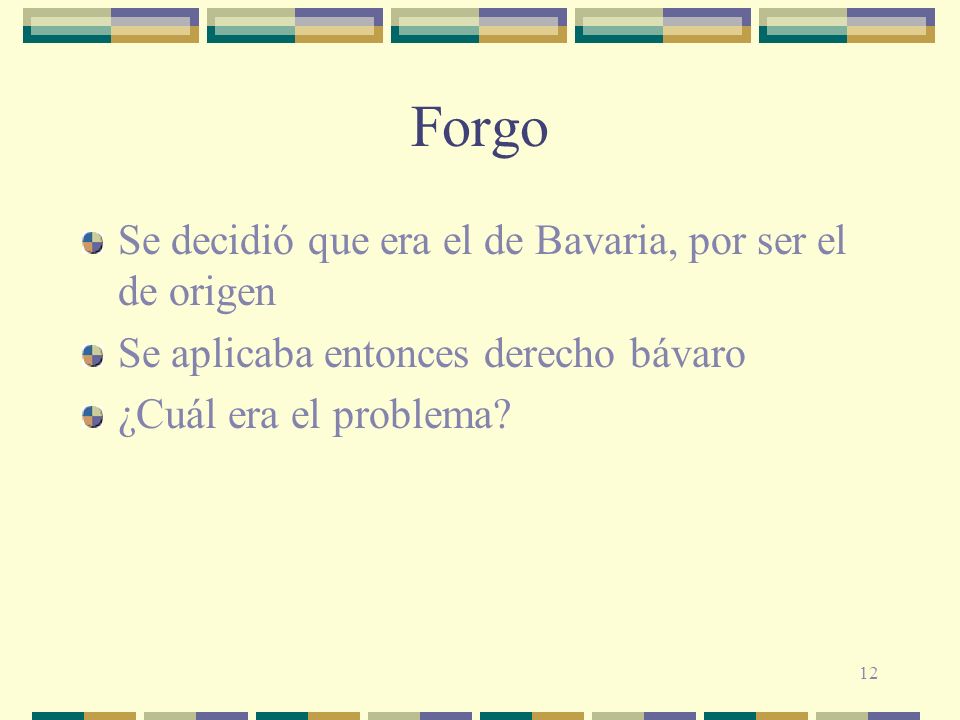 Forgo

Se decidió que era el de Bavaria, por ser el de origen

Se aplicaba entonces derecho bávaro

¿Cuál era el problema?

12